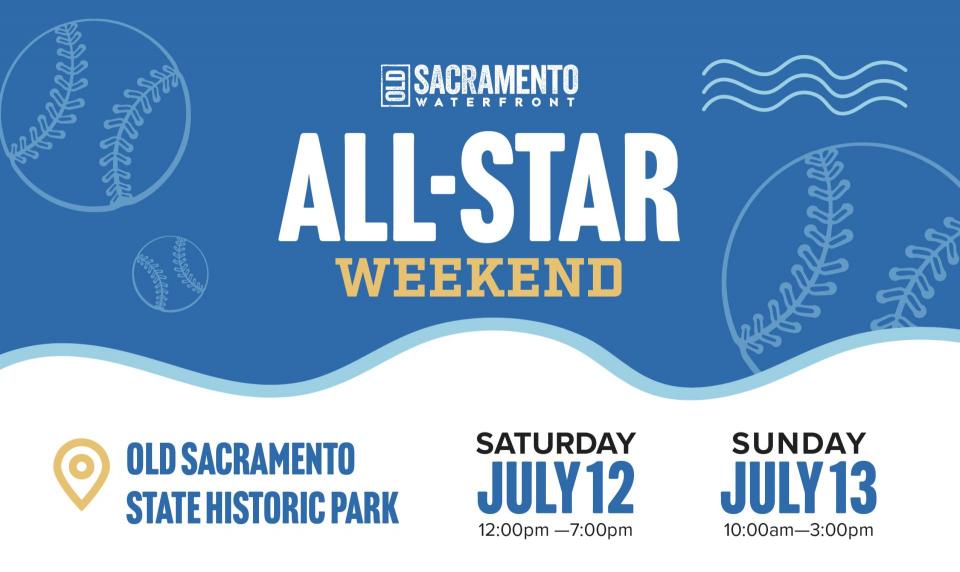 OLD SACRAMENTO WATERFRONT

ALL-STAR
WEEKEND

OLD SACRAMENTO STATE HISTORIC PARK

SATURDAY
JULY 12
12:00pm —7:00pm

SUNDAY
JULY 13
10:00am—3:00pm